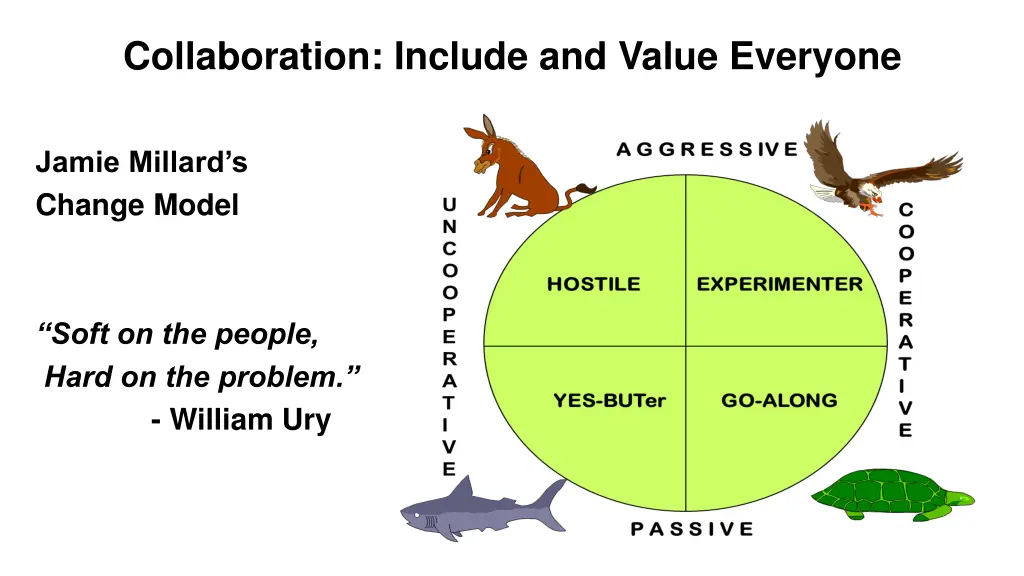 Collaboration: Include and Value Everyone

Jamie Millard's Change Model

"Soft on the people, Hard on the problem."
- William Ury

AGGRESSIVE

UNCOOPERATIVE

COOPERATIVE

HOSTILE

EXPERIMENTER

YES-BUTer

GO-ALONG

PASSIVE